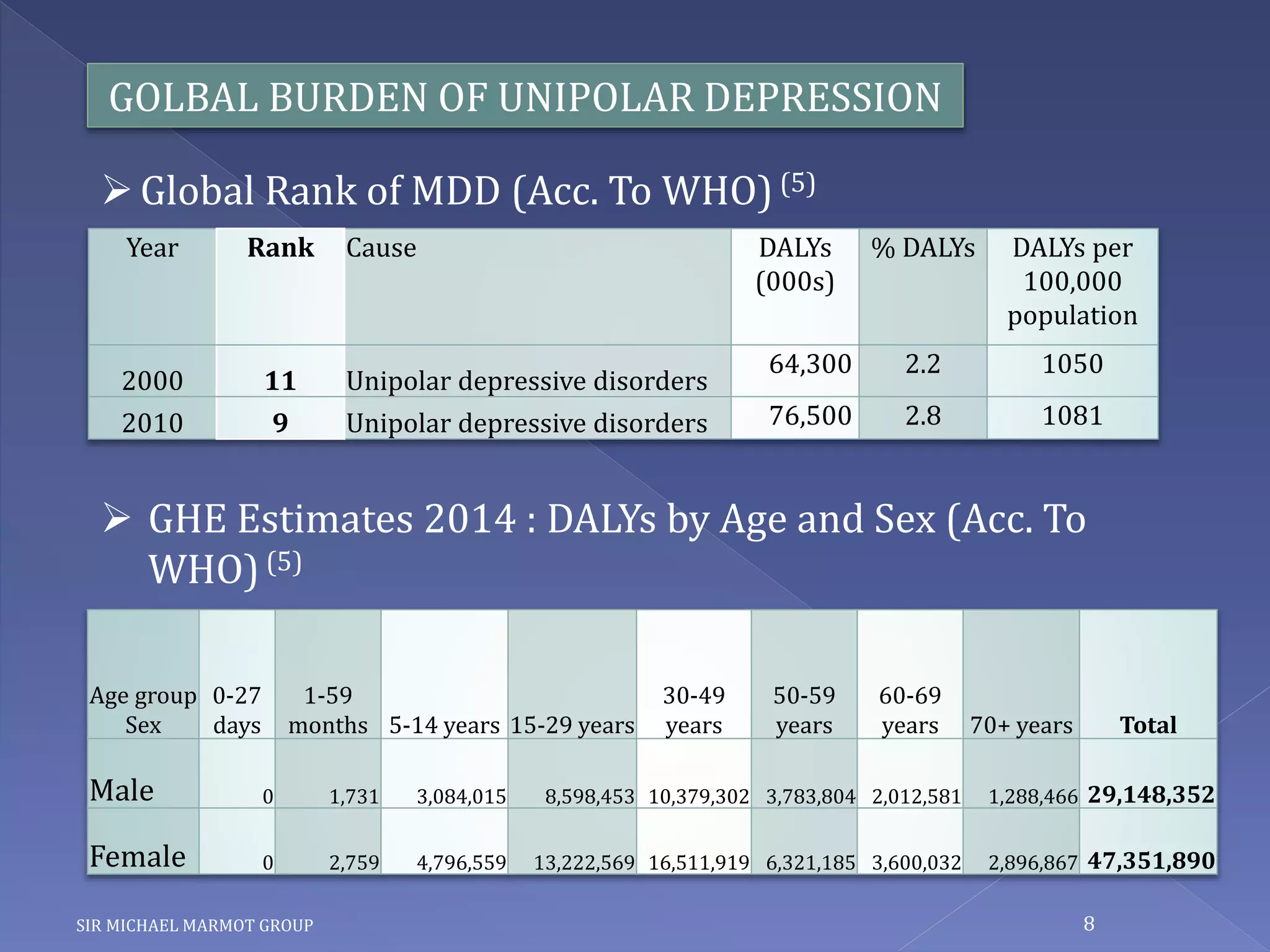 GOLBAL BURDEN OF UNIPOLAR DEPRESSION

➢ Global Rank of MDD (Acc. To WHO) $^{(5)}$

| Year | Rank | Cause | DALYs (000s) | % DALYs | DALYs per 100,000 population |
|---|---|---|---|---|---|
| 2000 | 11 | Unipolar depressive disorders | 64,300 | 2.2 | 1050 |
| 2010 | 9 | Unipolar depressive disorders | 76,500 | 2.8 | 1081 |

➢ GHE Estimates 2014 : DALYs by Age and Sex (Acc. To WHO) $^{(5)}$

| Age group Sex | 0-27 days | 1-59 months | 5-14 years | 15-29 years | 30-49 years | 50-59 years | 60-69 years | 70+ years | Total |
|---|---|---|---|---|---|---|---|---|---|
| Male | 0 | 1,731 | 3,084,015 | 8,598,453 | 10,379,302 | 3,783,804 | 2,012,581 | 1,288,466 | 29,148,352 |
| Female | 0 | 2,759 | 4,796,559 | 13,222,569 | 16,511,919 | 6,321,185 | 3,600,032 | 2,896,867 | 47,351,890 |

SIR MICHAEL MARMOT GROUP

8